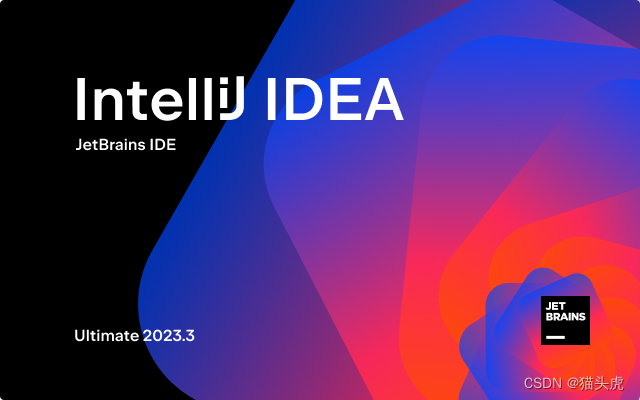 IntelliJ IDEA
JetBrains IDE

Ultimate 2023.3

JET
BRAINS

CSDN @猫头虎